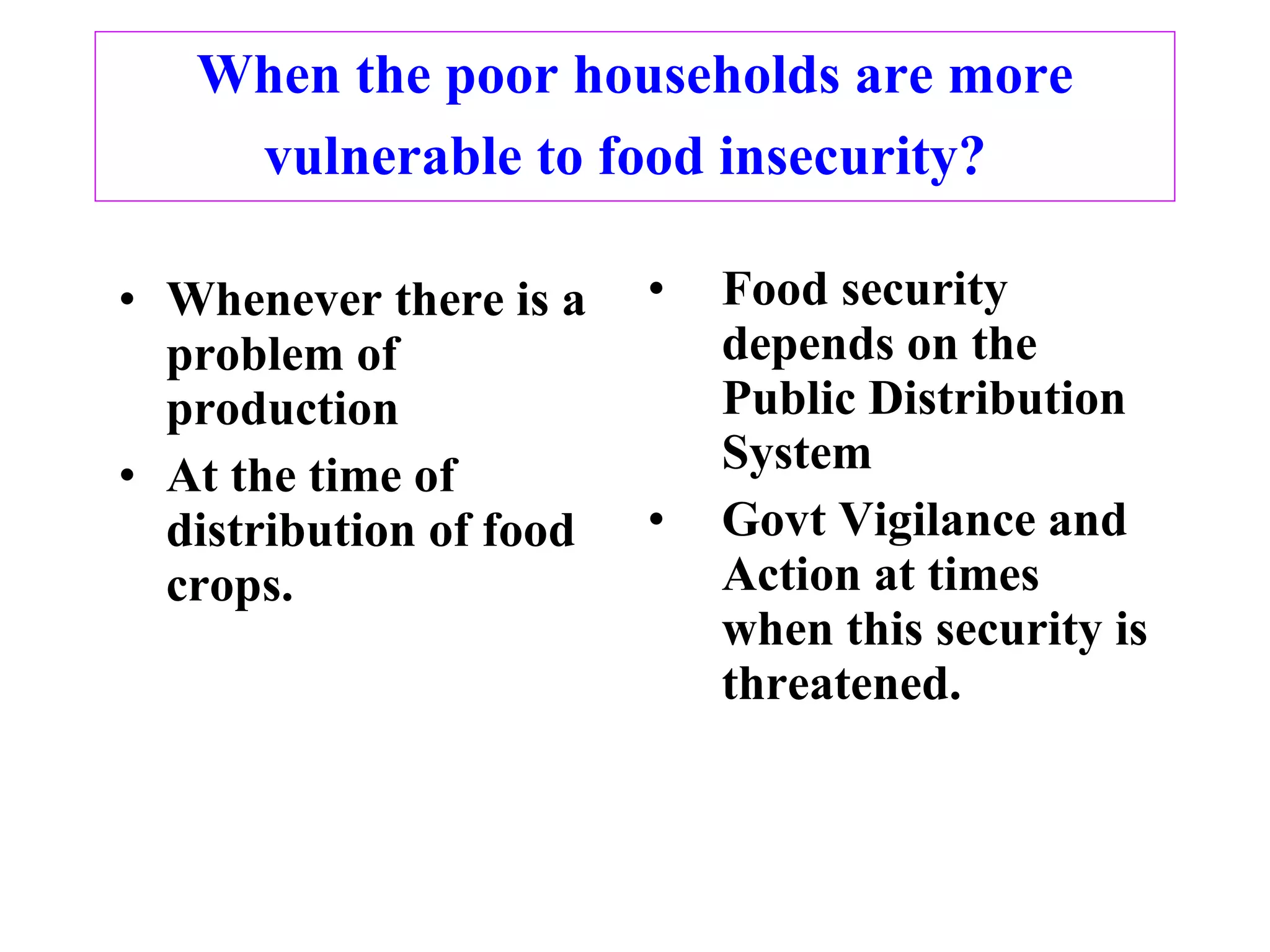 When the poor households are more vulnerable to food insecurity?

• Whenever there is a problem of production
• At the time of distribution of food crops.

• Food security depends on the Public Distribution System
• Govt Vigilance and Action at times when this security is threatened.